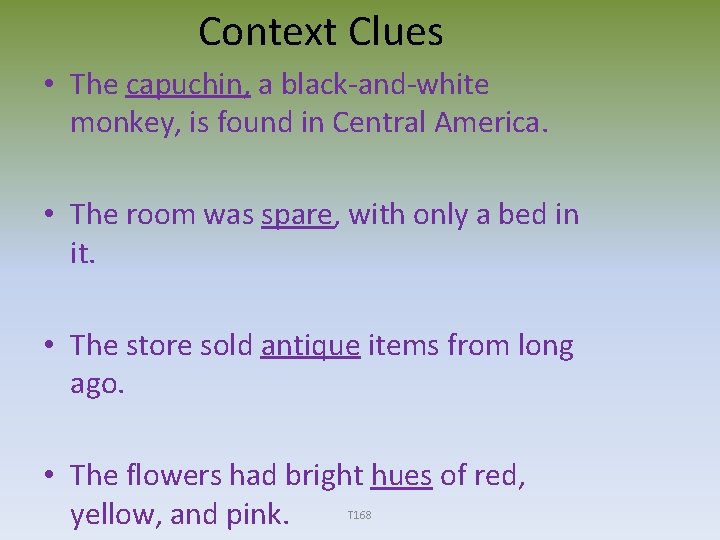 Context Clues

• The capuchin, a black-and-white monkey, is found in Central America.

• The room was spare, with only a bed in it.

• The store sold antique items from long ago.

• The flowers had bright hues of red, yellow, and pink.

T168